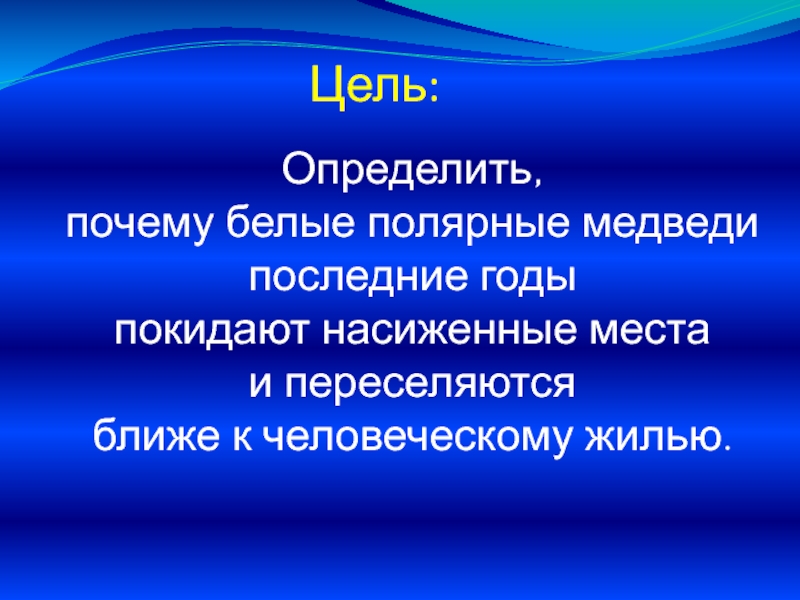 Цель:

Определить,
почему белые полярные медведи
последние годы
покидают насиженные места
и переселяются
ближе к человеческому жилью.